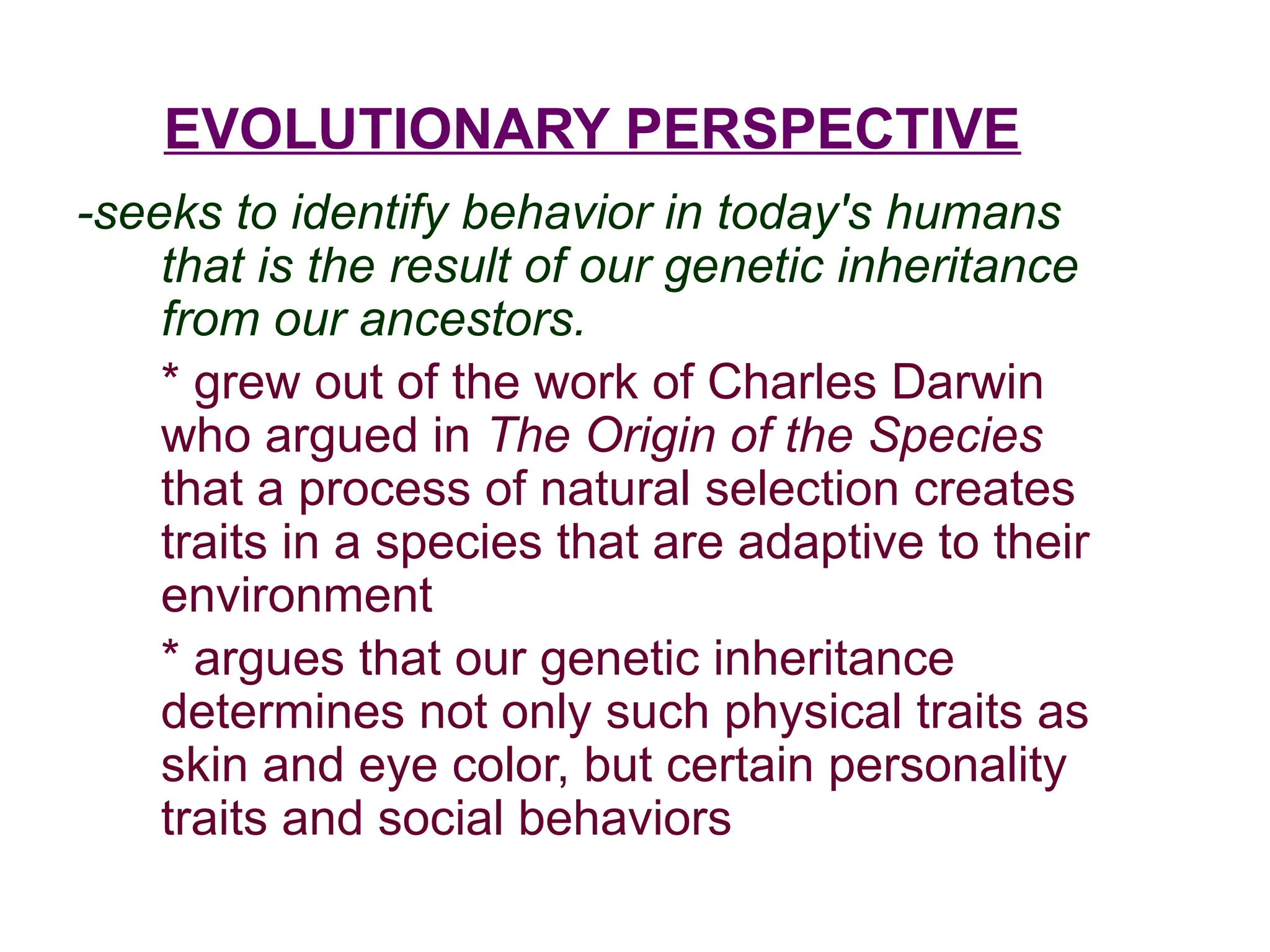 EVOLUTIONARY PERSPECTIVE

-seeks to identify behavior in today's humans that is the result of our genetic inheritance from our ancestors.

* grew out of the work of Charles Darwin who argued in The Origin of the Species that a process of natural selection creates traits in a species that are adaptive to their environment

* argues that our genetic inheritance determines not only such physical traits as skin and eye color, but certain personality traits and social behaviors